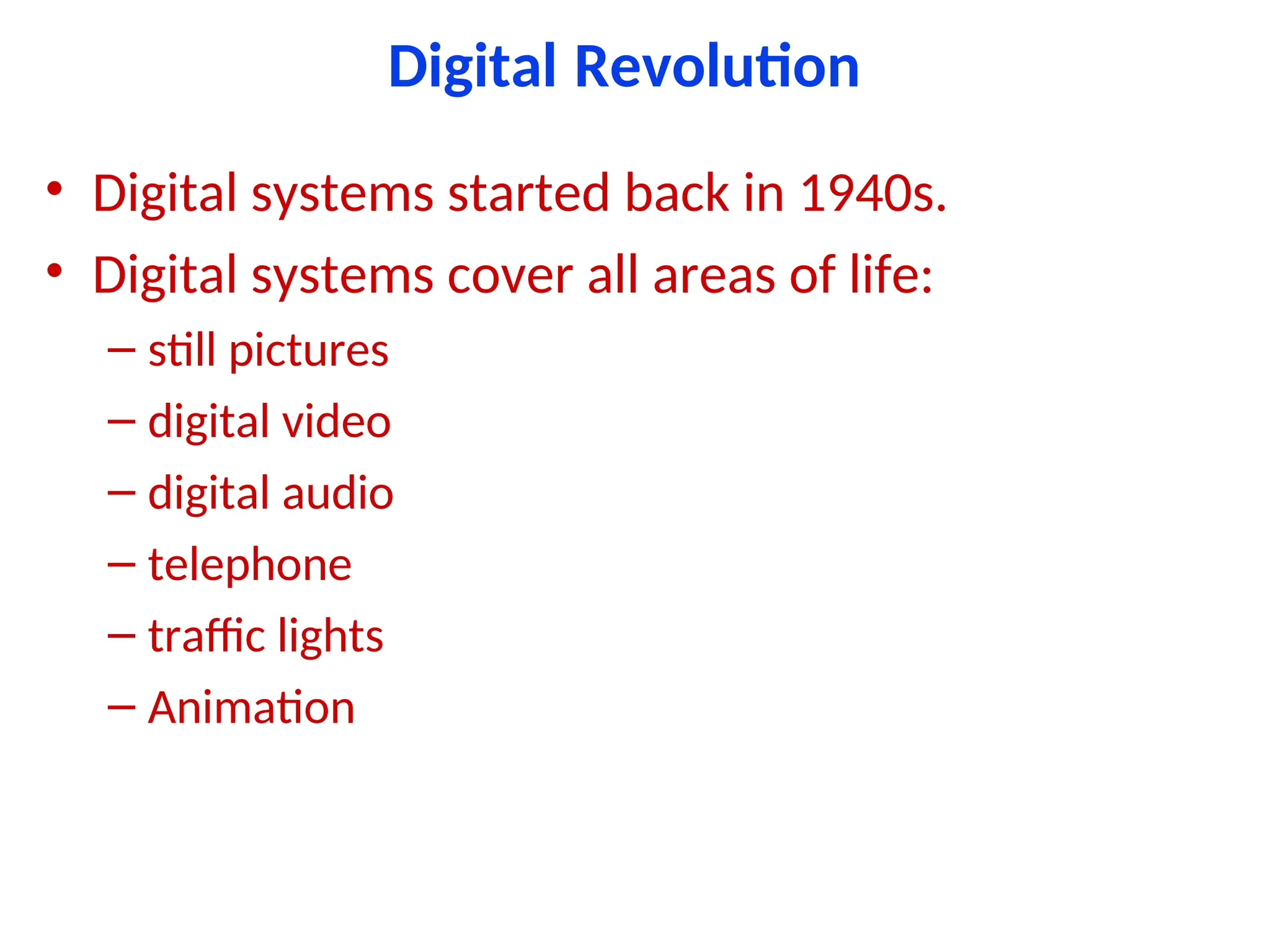 Digital Revolution

• Digital systems started back in 1940s.
• Digital systems cover all areas of life:
– still pictures
– digital video
– digital audio
– telephone
– traffic lights
– Animation